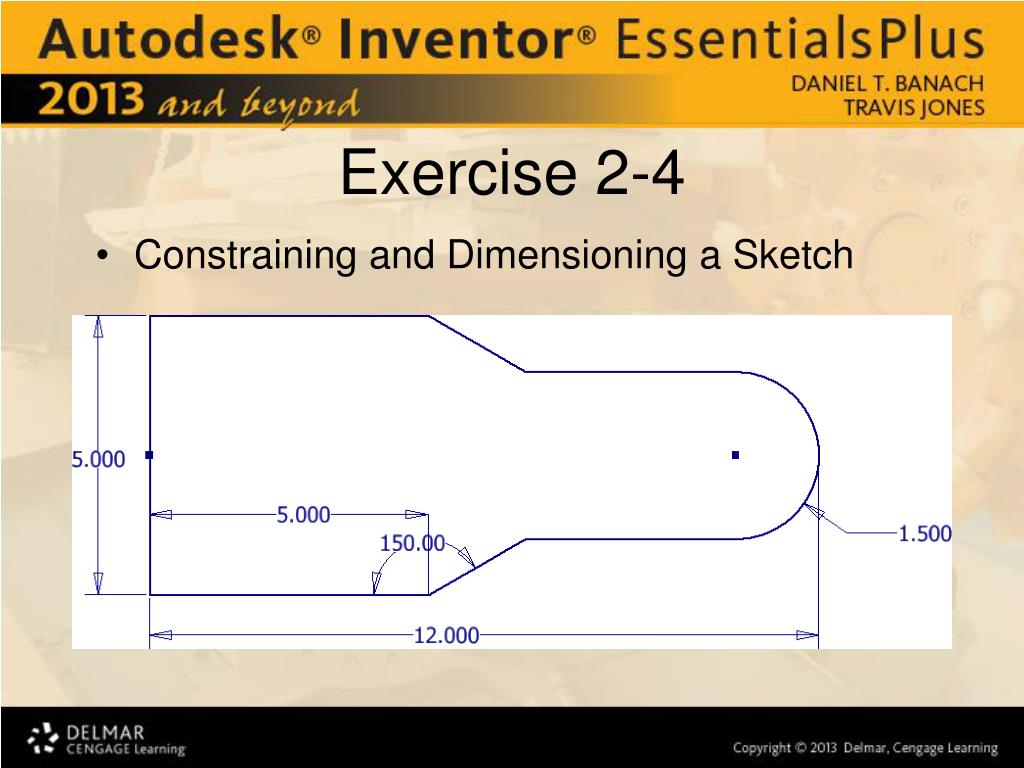 Autodesk® Inventor® EssentialsPlus
2013 and beyond
DANIEL T. BANACH
TRAVIS JONES

Exercise 2-4

• Constraining and Dimensioning a Sketch

5.000
5.000
150.00
1.500
12.000

DELMAR
CENGAGE Learning

Copyright © 2013 Delmar, Cengage Learning